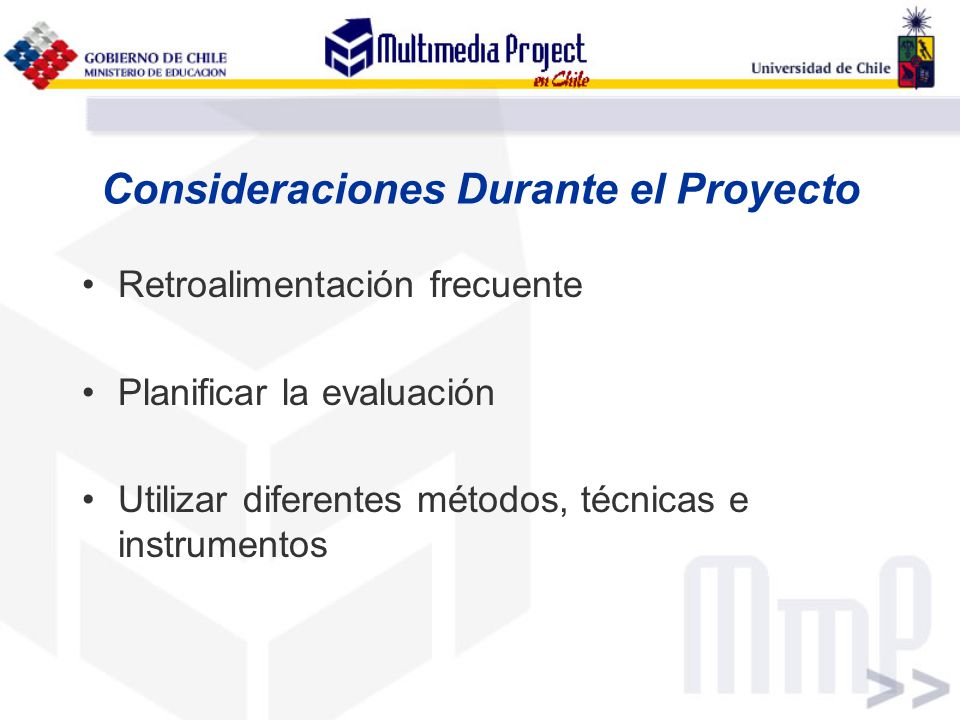 GOBIERNO DE CHILE
MINISTERIO DE EDUCACION

Multimedia Project en Chile

Universidad de Chile

Consideraciones Durante el Proyecto

• Retroalimentación frecuente

• Planificar la evaluación

• Utilizar diferentes métodos, técnicas e instrumentos

MmP >>